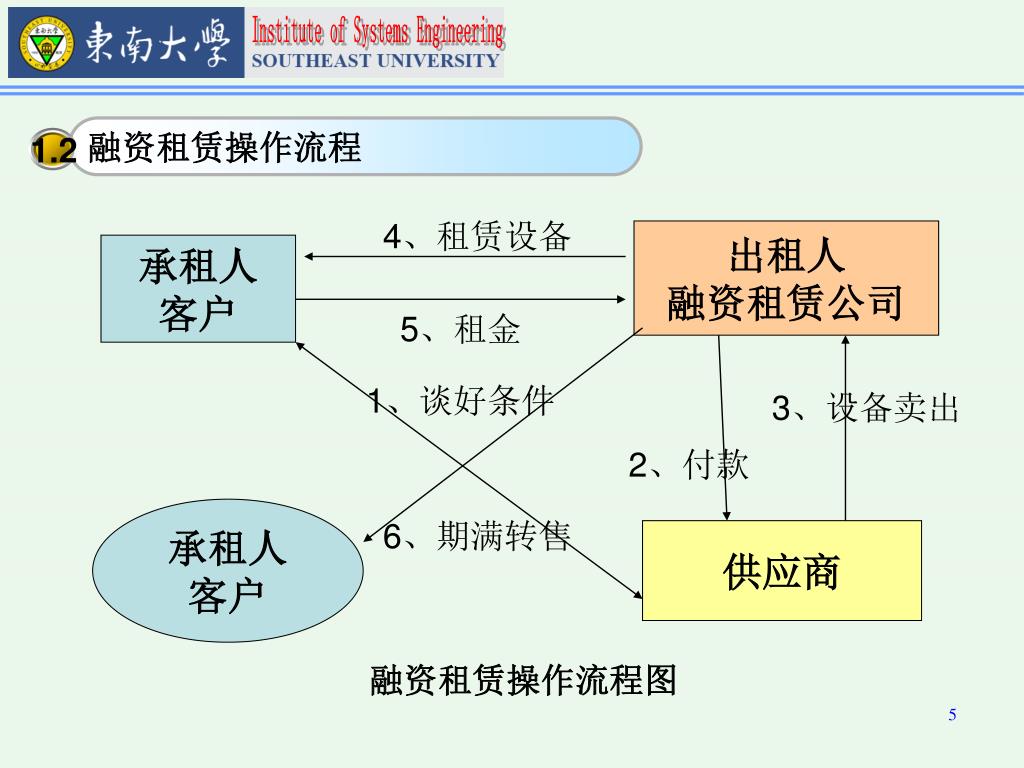 東南大學 Institute of Systems Engineering SOUTHEAST UNIVERSITY

1.2 融资租赁操作流程

承租人
客户

4、租赁设备

5、租金

出租人
融资租赁公司

1、谈好条件

3、设备卖出

2、付款

6、期满转售

承租人
客户

供应商

融资租赁操作流程图

5